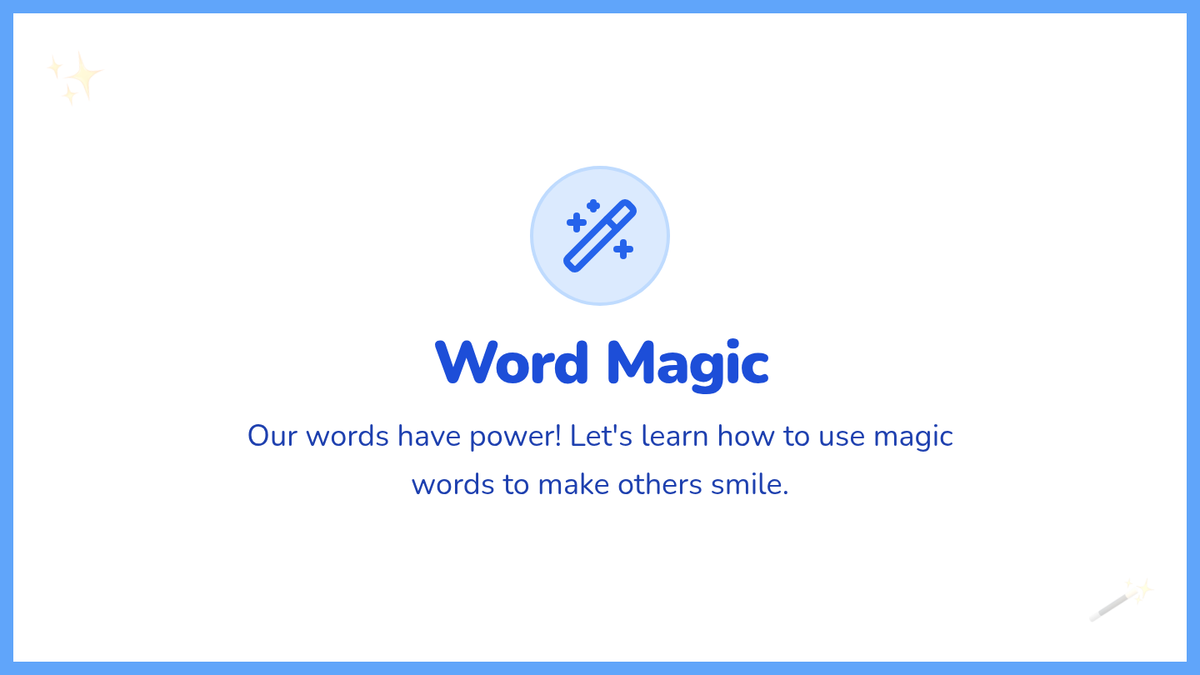 Word Magic

Our words have power! Let's learn how to use magic words to make others smile.